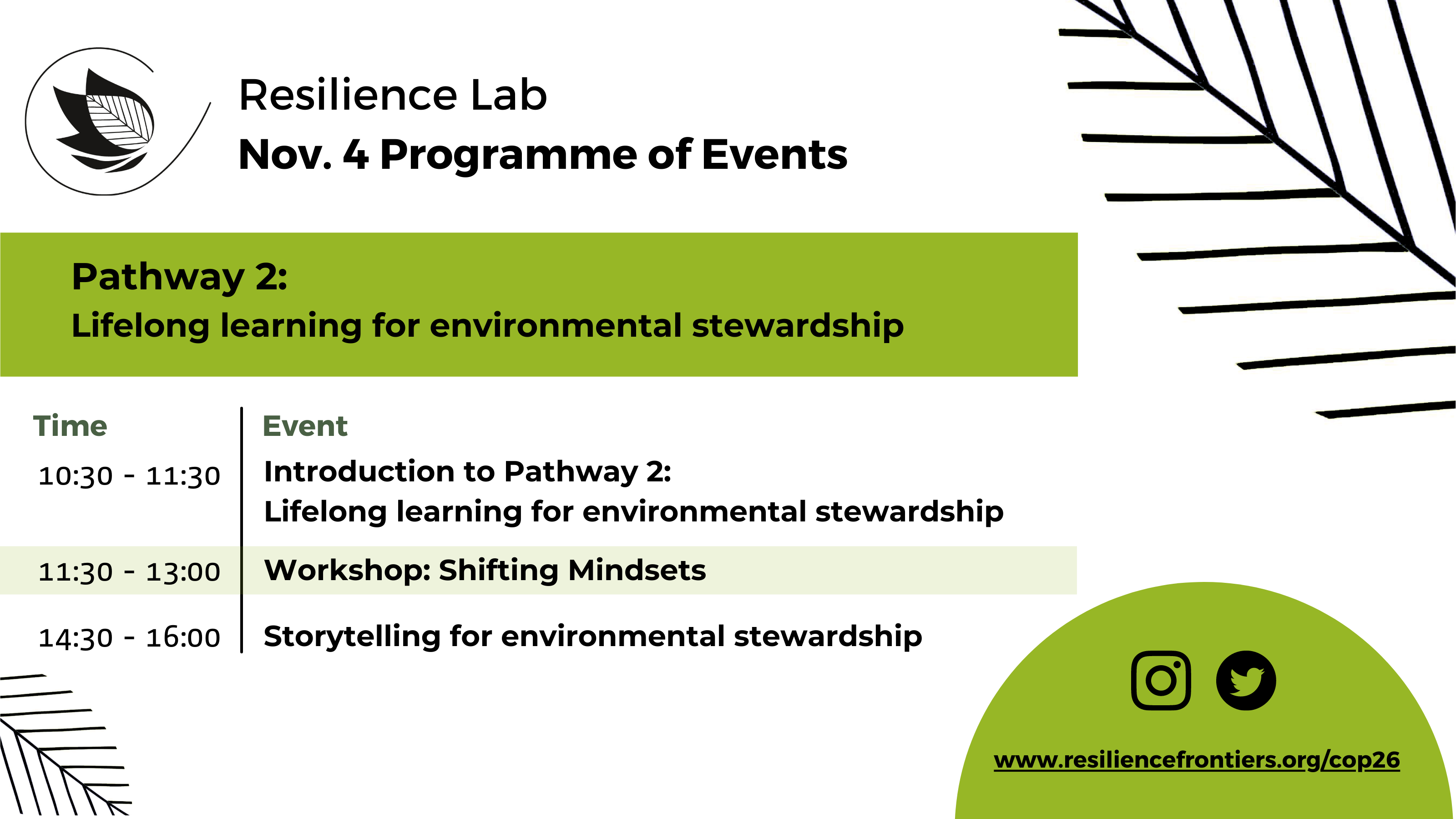 Resilience Lab
Nov. 4 Programme of Events

Pathway 2:
Lifelong learning for environmental stewardship

| Time | Event |
|---|---|
| 10:30 - 11:30 | Introduction to Pathway 2: Lifelong learning for environmental stewardship |
| 11:30 - 13:00 | Workshop: Shifting Mindsets |
| 14:30 - 16:00 | Storytelling for environmental stewardship |

www.resiliencefrontiers.org/cop26